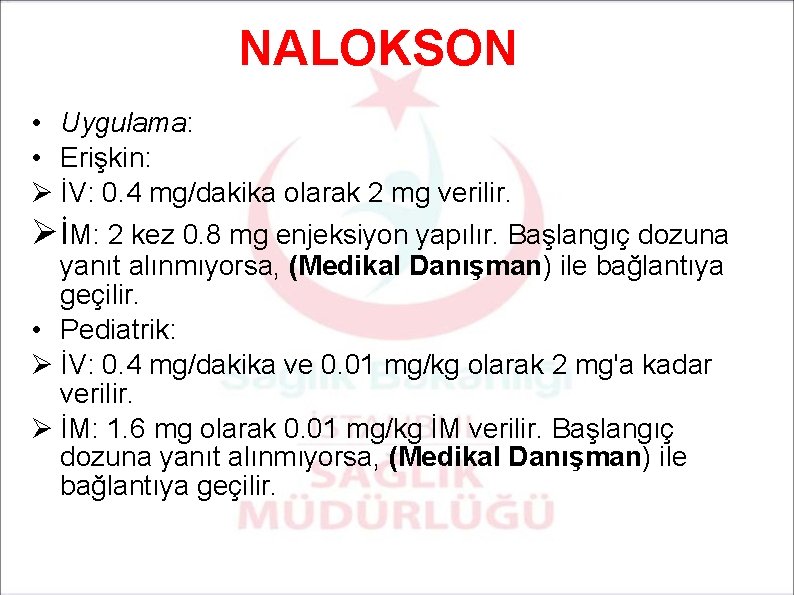 NALOKSON

• Uygulama:
• Erişkin:
➢ İV: 0.4 mg/dakika olarak 2 mg verilir.
➢ İM: 2 kez 0.8 mg enjeksiyon yapılır. Başlangıç dozuna yanıt alınmıyorsa, (Medikal Danışman) ile bağlantıya geçilir.
• Pediatrik:
➢ İV: 0.4 mg/dakika ve 0.01 mg/kg olarak 2 mg'a kadar verilir.
➢ İM: 1.6 mg olarak 0.01 mg/kg İM verilir. Başlangıç dozuna yanıt alınmıyorsa, (Medikal Danışman) ile bağlantıya geçilir.

Sağlık Bakanlığı
İSTANBUL
SAĞLIK
MÜDÜRLÜĞÜ